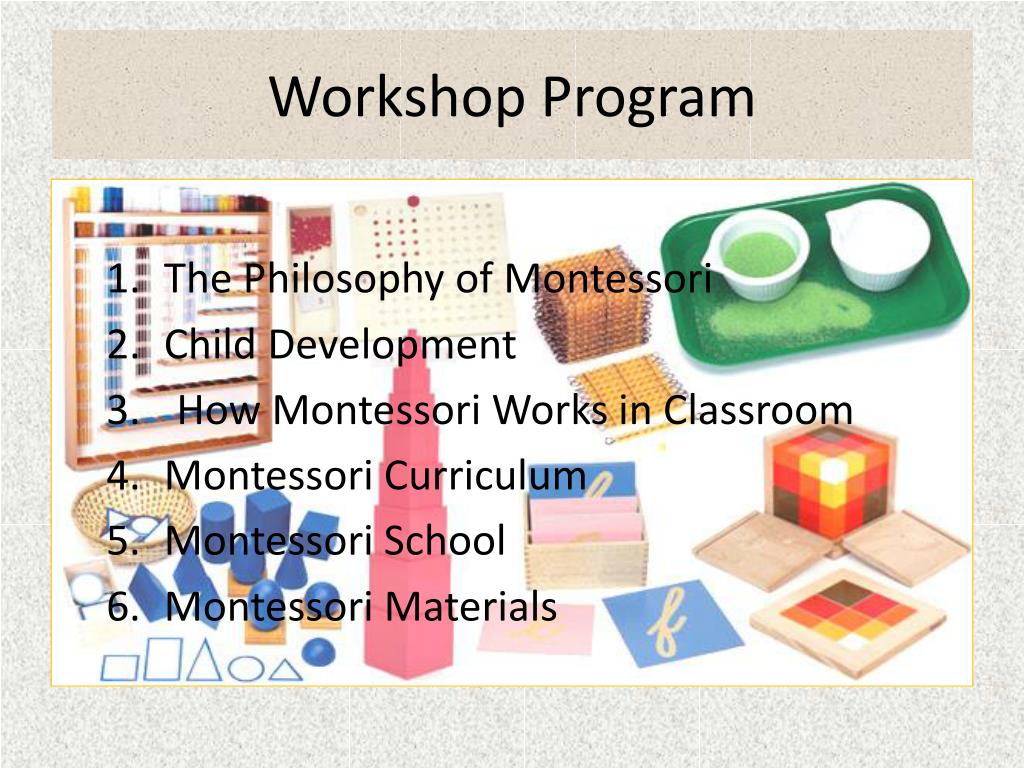 Workshop Program

1. The Philosophy of Montessori
2. Child Development
3. How Montessori Works in Classroom
4. Montessori Curriculum
5. Montessori School
6. Montessori Materials